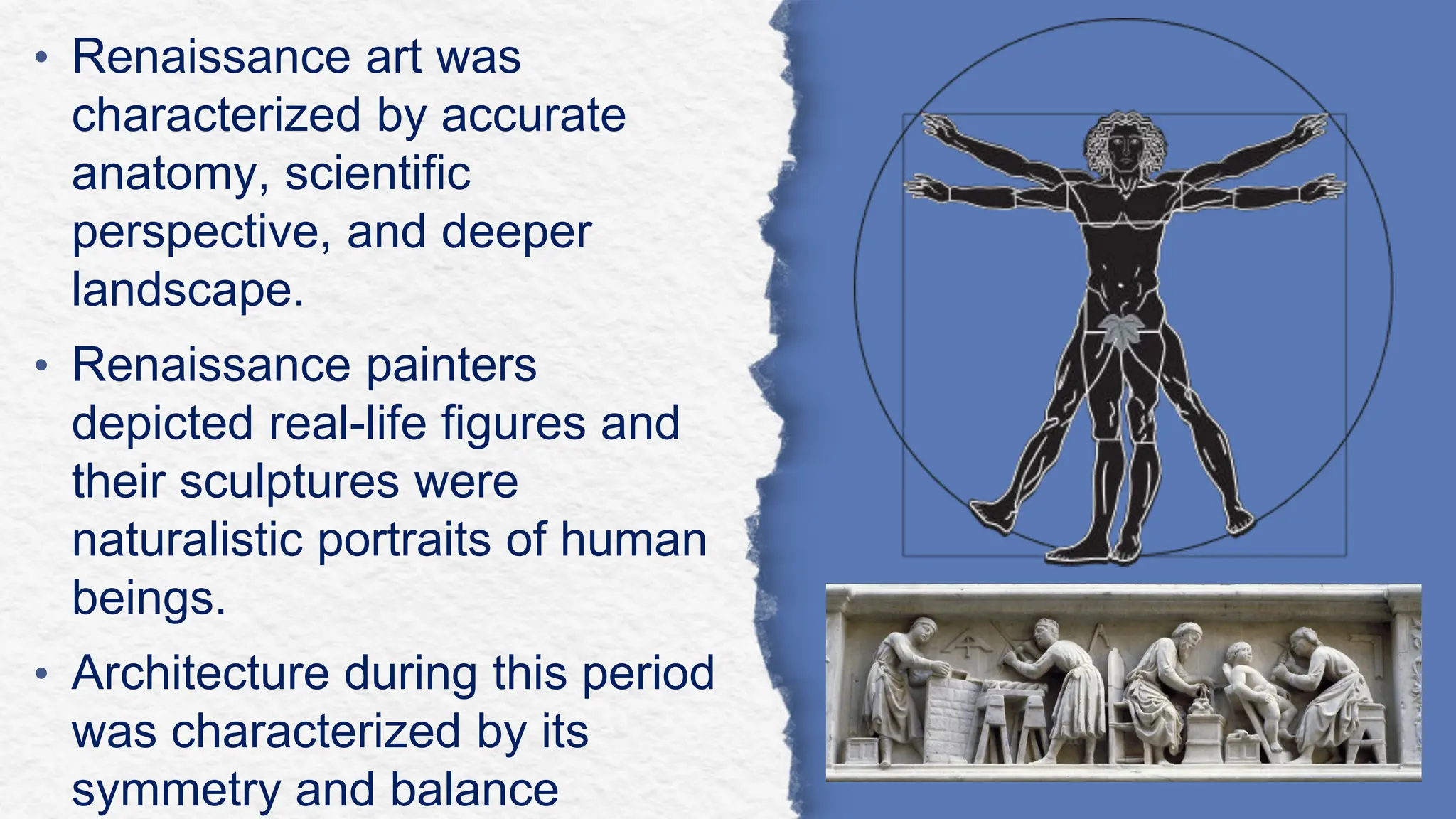 • Renaissance art was characterized by accurate anatomy, scientific perspective, and deeper landscape.

• Renaissance painters depicted real-life figures and their sculptures were naturalistic portraits of human beings.

• Architecture during this period was characterized by its symmetry and balance